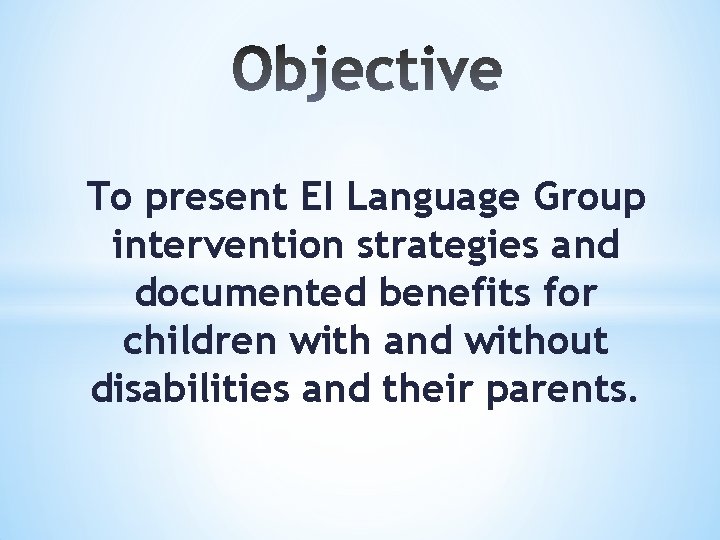 Objective

To present EI Language Group intervention strategies and documented benefits for children with and without disabilities and their parents.